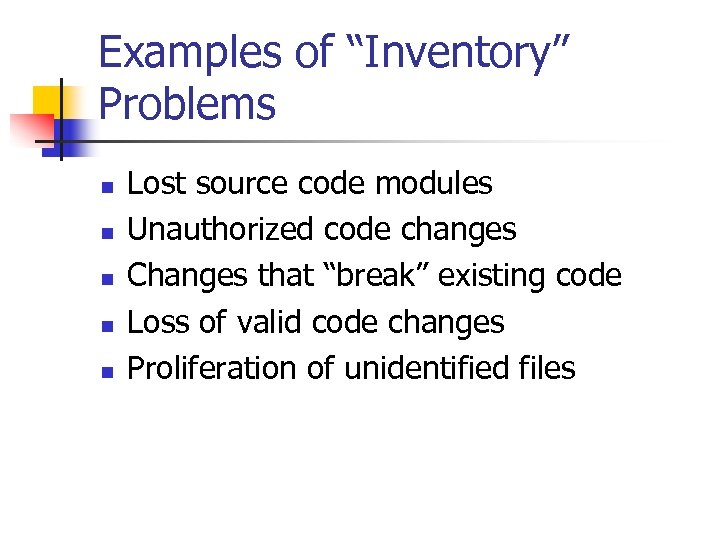 Examples of “Inventory” Problems

- Lost source code modules
- Unauthorized code changes
- Changes that “break” existing code
- Loss of valid code changes
- Proliferation of unidentified files